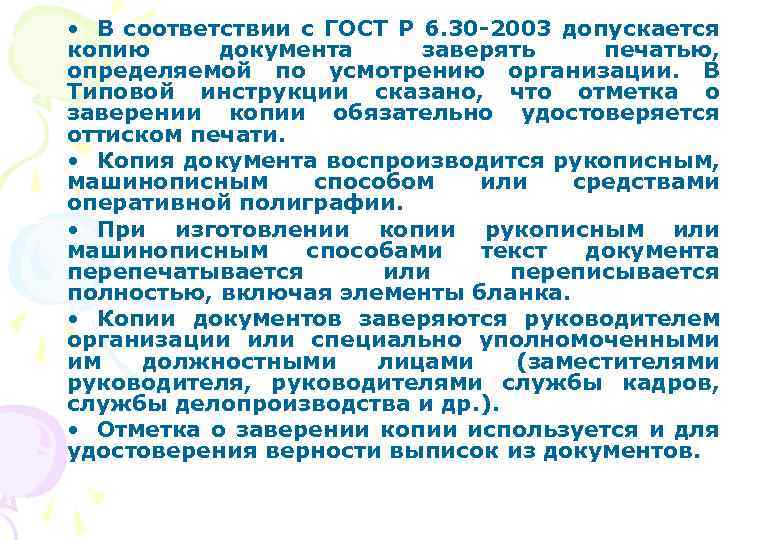 • В соответствии с ГОСТ Р 6.30-2003 допускается копию документа заверять печатью, определяемой по усмотрению организации. В Типовой инструкции сказано, что отметка о заверении копии обязательно удостоверяется оттиском печати.

• Копия документа воспроизводится рукописным, машинописным способом или средствами оперативной полиграфии.

• При изготовлении копии рукописным или машинописным способами текст документа перепечатывается или переписывается полностью, включая элементы бланка.

• Копии документов заверяются руководителем организации или специально уполномоченными им должностными лицами (заместителями руководителя, руководителями службы кадров, службы делопроизводства и др.).

• Отметка о заверении копии используется и для удостоверения верности выписок из документов.